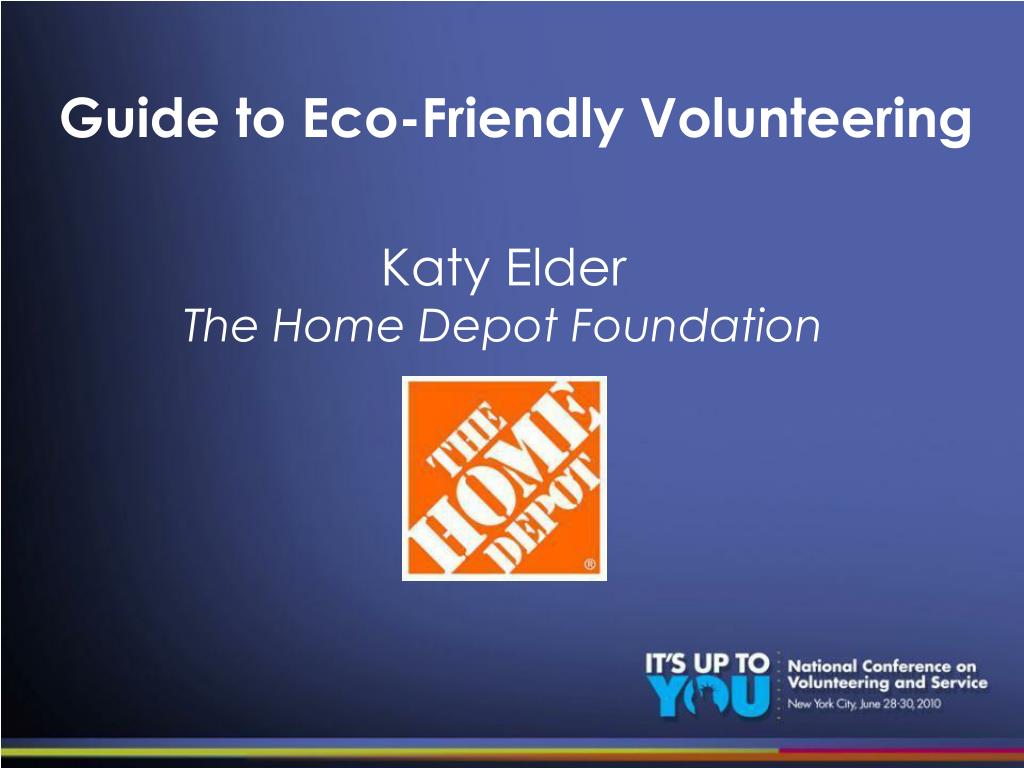 Guide to Eco-Friendly Volunteering

Katy Elder
The Home Depot Foundation

THE HOME DEPOT ®

IT'S UP TO YOU

National Conference on Volunteering and Service
New York City, June 28-30, 2010